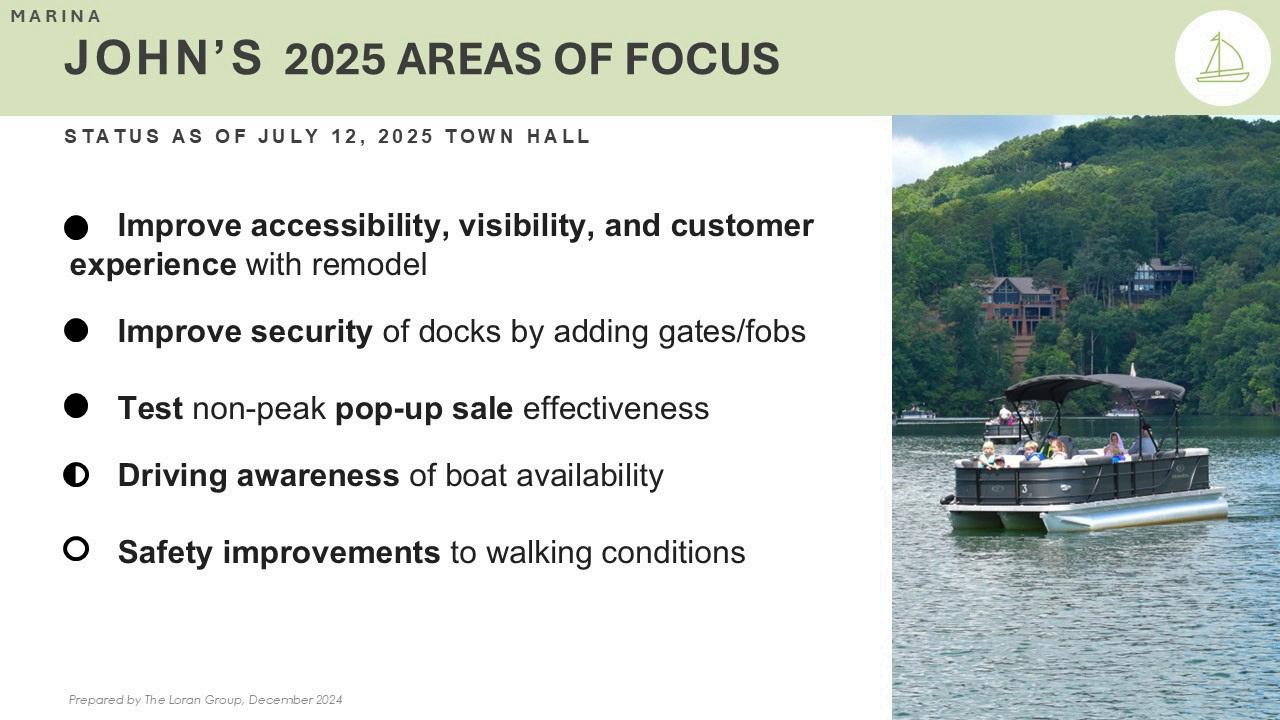 MARINA

JOHN'S 2025 AREAS OF FOCUS

STATUS AS OF JULY 12, 2025 TOWN HALL

Improve accessibility, visibility, and customer experience with remodel

Improve security of docks by adding gates/fobs

Test non-peak pop-up sale effectiveness

Driving awareness of boat availability

Safety improvements to walking conditions

Prepared by The Loran Group, December 2024